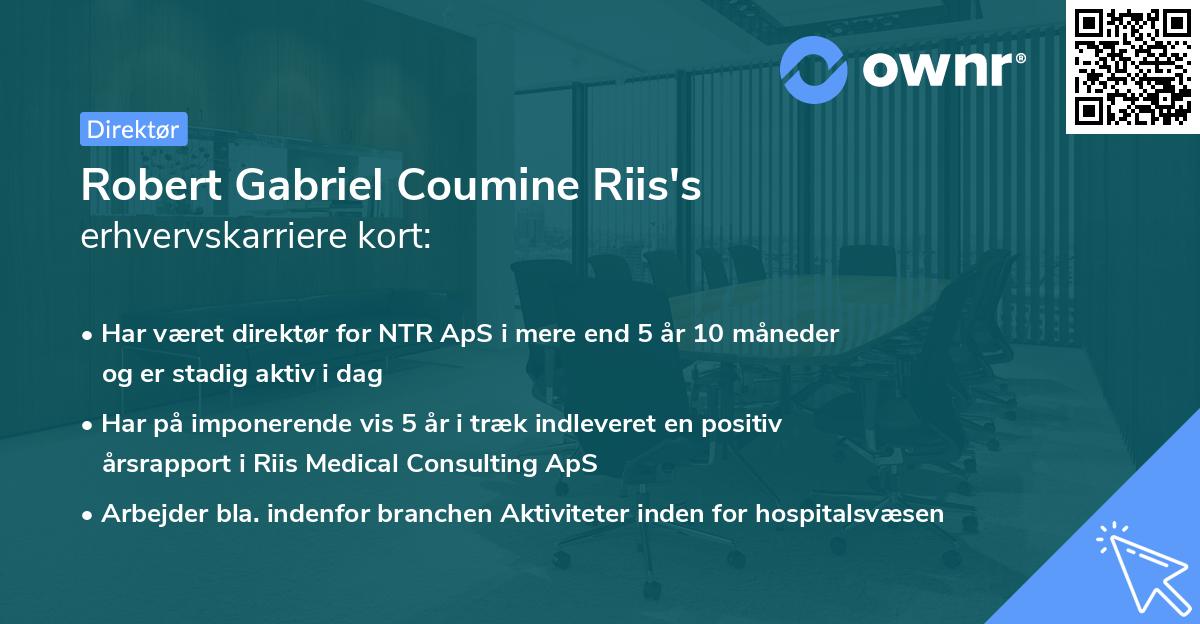 ownr®

Direktør

Robert Gabriel Coumine Riis's
erhvervskarriere kort:

• Har været direktør for NTR ApS i mere end 5 år 10 måneder og er stadig aktiv i dag

• Har på imponerende vis 5 år i træk indleveret en positiv årsrapport i Riis Medical Consulting ApS

• Arbejder bla. indenfor branchen Aktiviteter inden for hospitalsvæsen